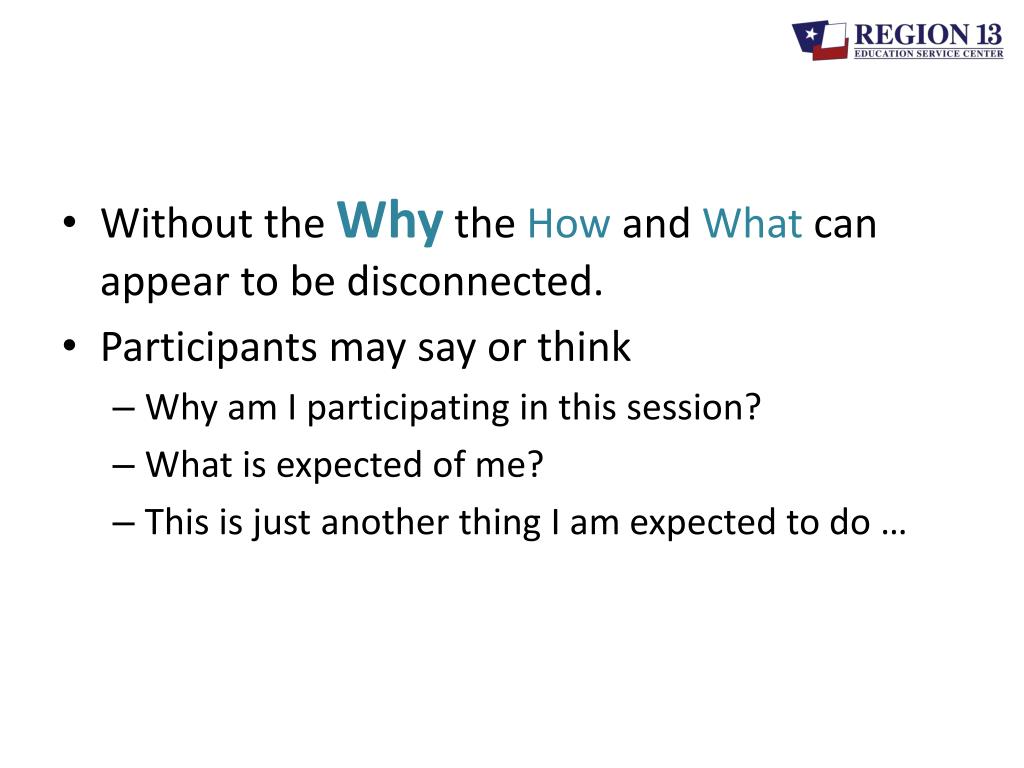 REGION 13
EDUCATION SERVICE CENTER

• Without the Why the How and What can appear to be disconnected.
• Participants may say or think
– Why am I participating in this session?
– What is expected of me?
– This is just another thing I am expected to do …